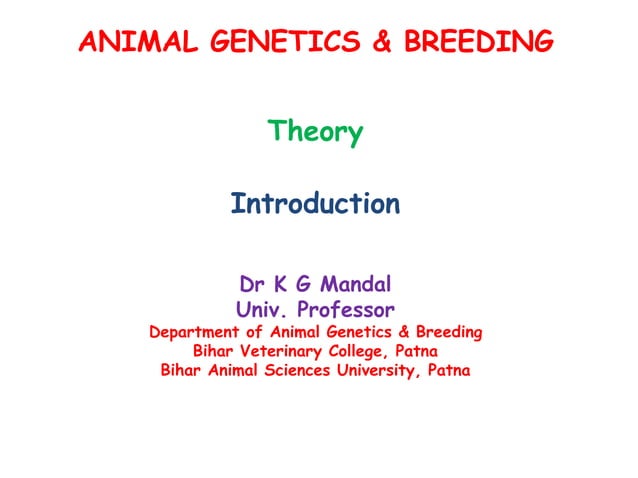 ANIMAL GENETICS & BREEDING

Theory

Introduction

Dr K G Mandal
Univ. Professor
Department of Animal Genetics & Breeding
Bihar Veterinary College, Patna
Bihar Animal Sciences University, Patna